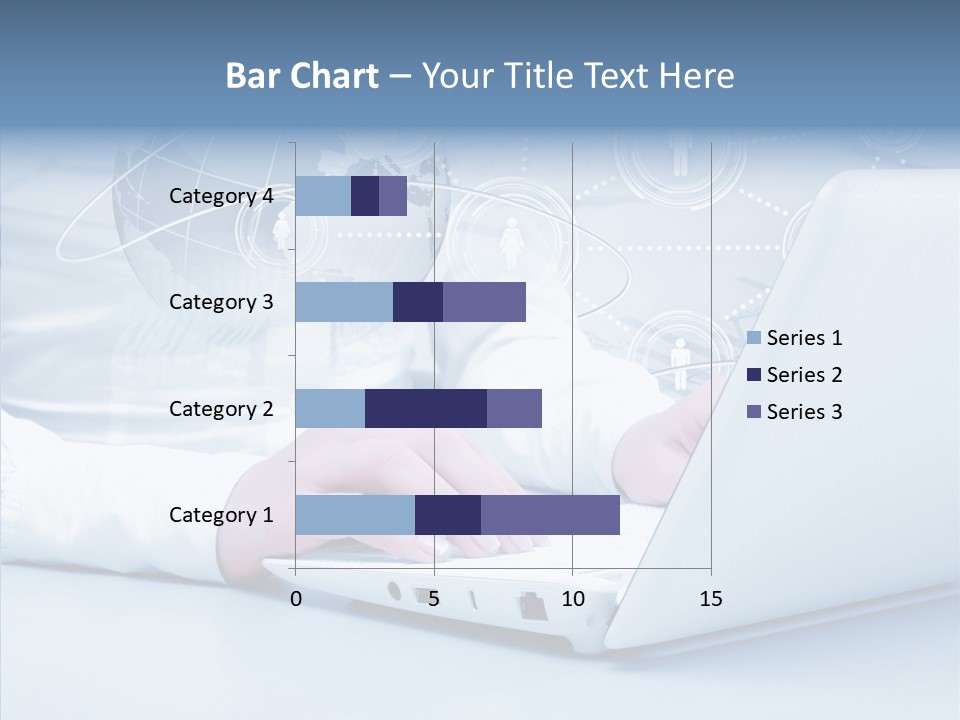 Bar Chart – Your Title Text Here

Category 4
Category 3
Category 2
Category 1

0
5
10
15

Series 1
Series 2
Series 3